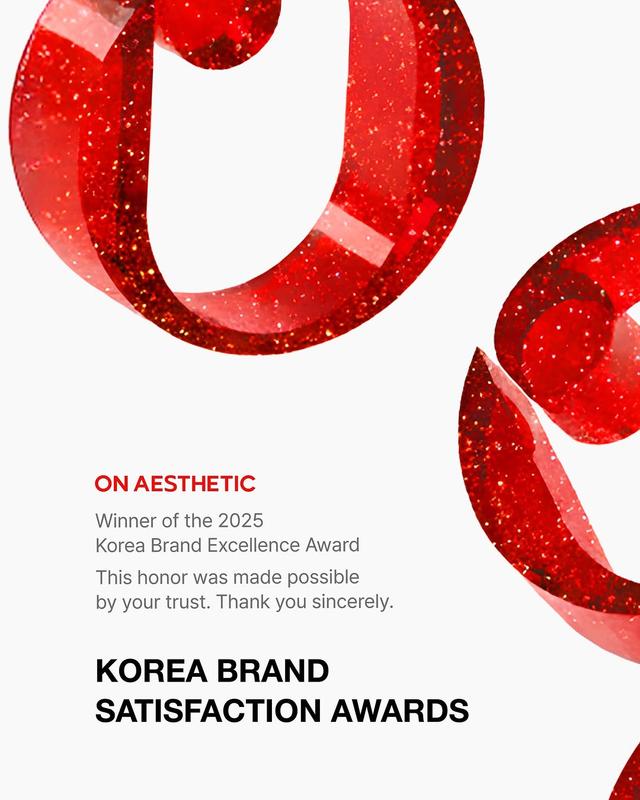 ON AESTHETIC

Winner of the 2025
Korea Brand Excellence Award

This honor was made possible by your trust. Thank you sincerely.

KOREA BRAND
SATISFACTION AWARDS